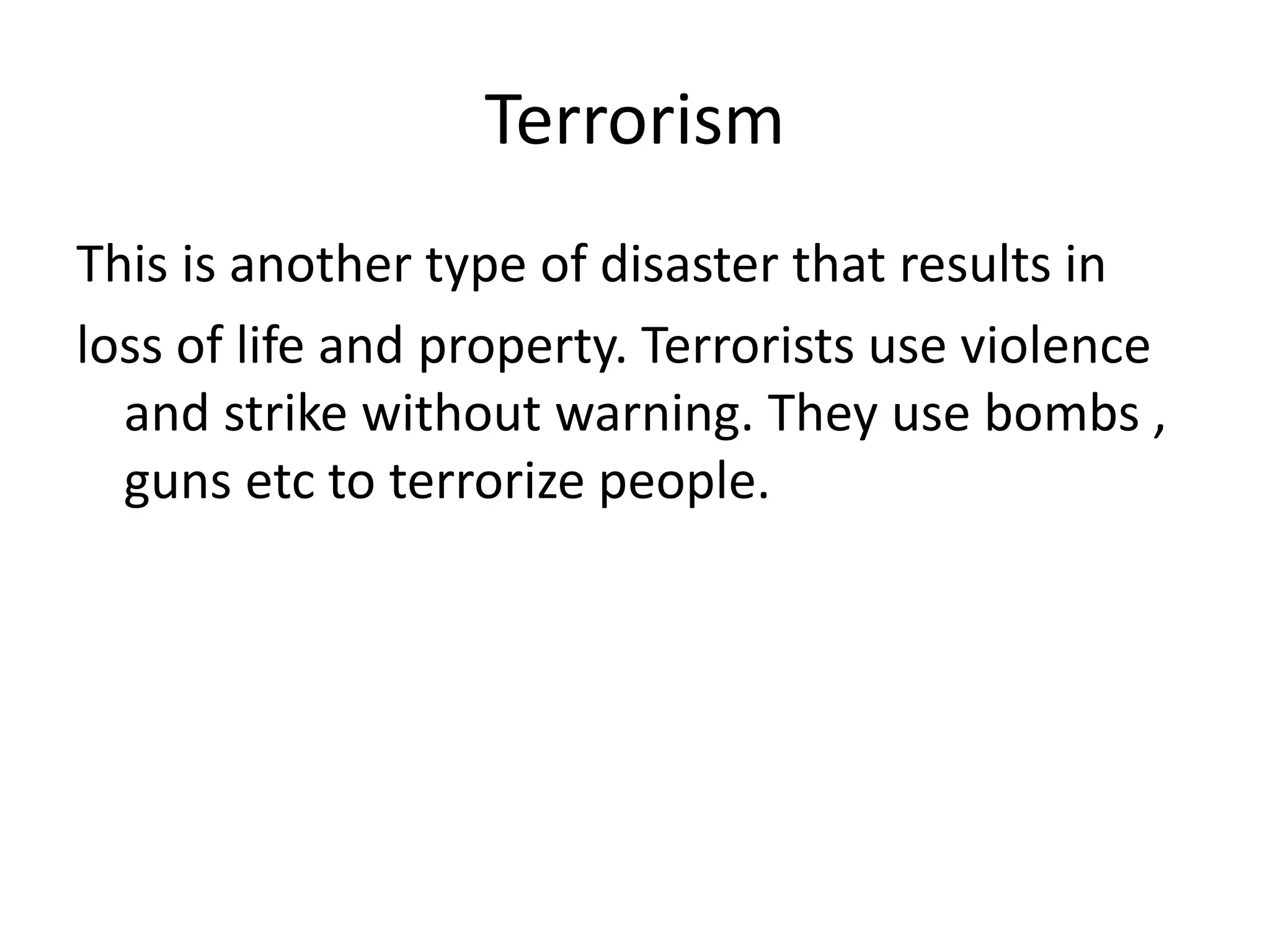 Terrorism

This is another type of disaster that results in

loss of life and property. Terrorists use violence and strike without warning. They use bombs , guns etc to terrorize people.